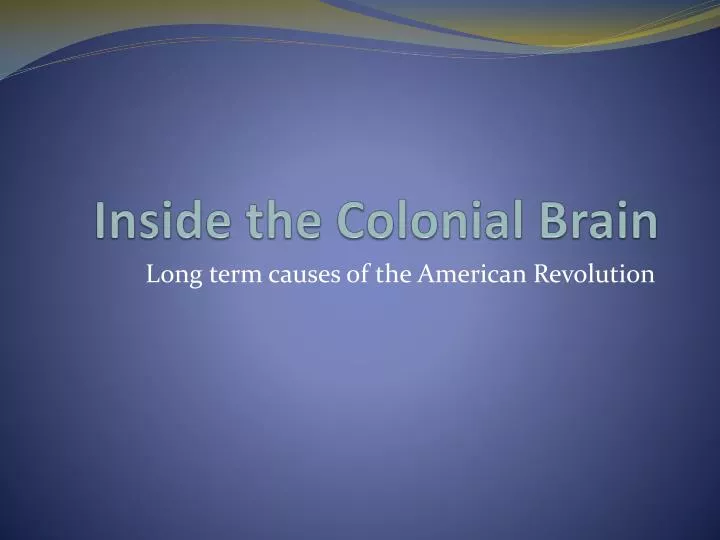 Inside the Colonial Brain

Long term causes of the American Revolution